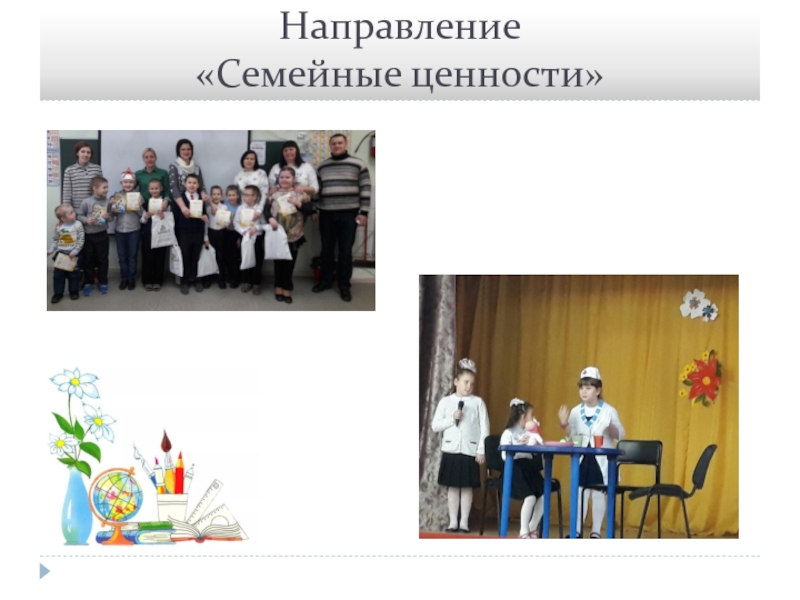 Направление
«Семейные ценности»